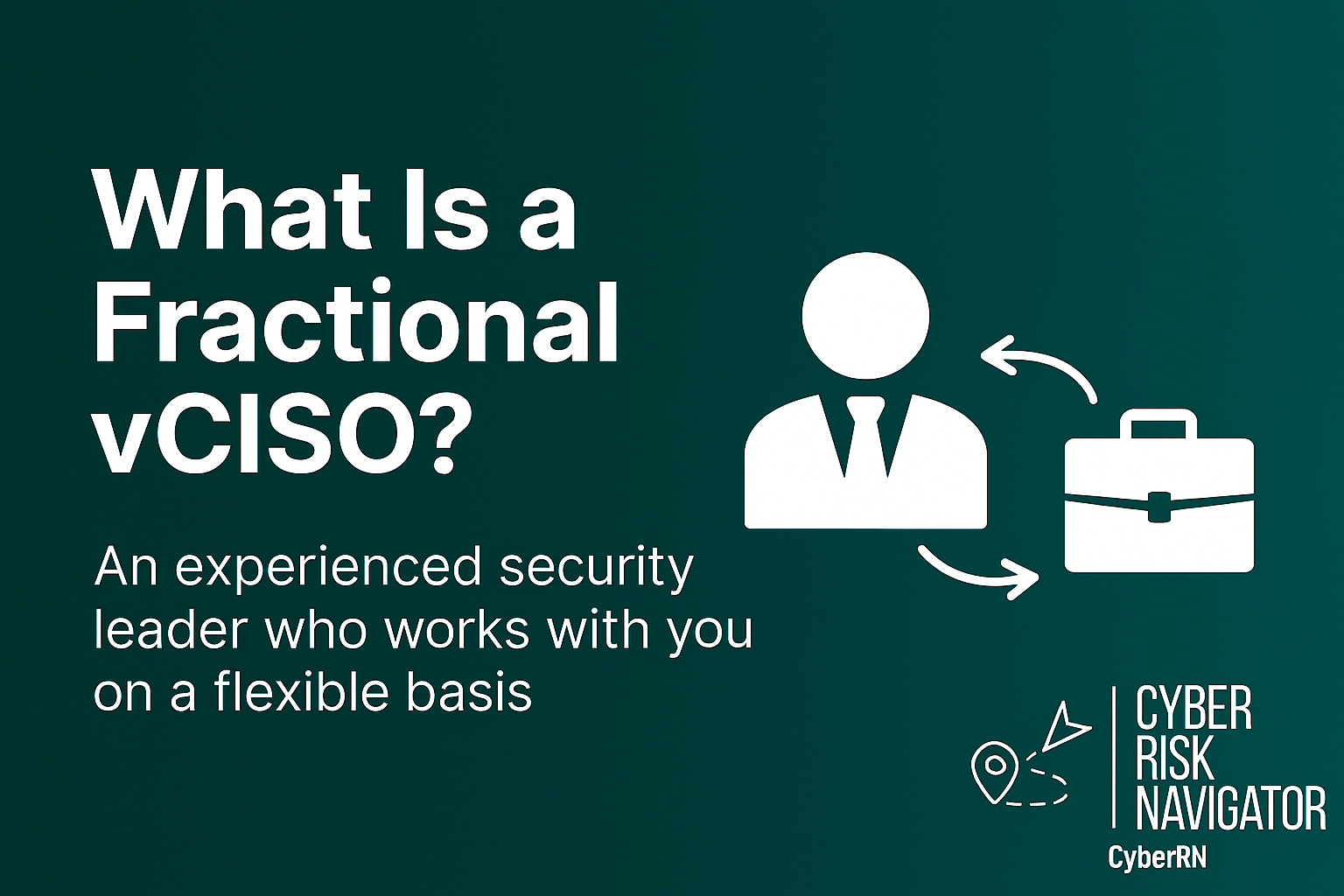 What Is a Fractional vCISO?

An experienced security leader who works with you on a flexible basis

CYBER RISK NAVIGATOR
CyberRN